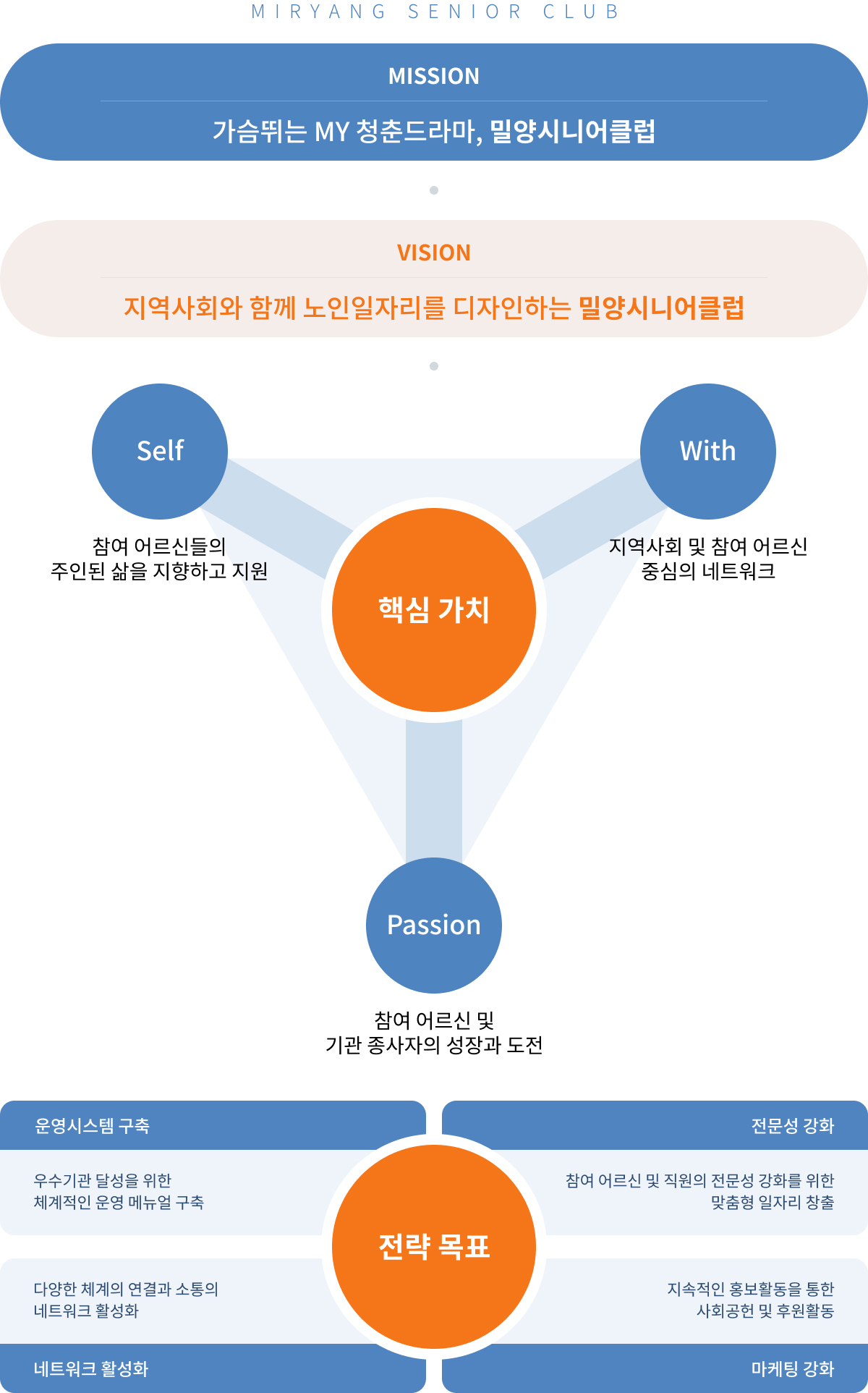 MIRYANG SENIOR CLUB

MISSION

가슴뛰는 MY 청춘드라마, 밀양시니어클럽

VISION

지역사회와 함께 노인일자리를 디자인하는 밀양시니어클럽

Self

참여 어르신들의 주인된 삶을 지향하고 지원

With

지역사회 및 참여 어르신 중심의 네트워크

핵심 가치

Passion

참여 어르신 및 기관 종사자의 성장과 도전

운영시스템 구축

우수기관 달성을 위한 체계적인 운영 메뉴얼 구축

전문성 강화

참여 어르신 및 직원의 전문성 강화를 위한 맞춤형 일자리 창출

전략 목표

다양한 체계의 연결과 소통의 네트워크 활성화

네트워크 활성화

지속적인 홍보활동을 통한 사회공헌 및 후원활동

마케팅 강화